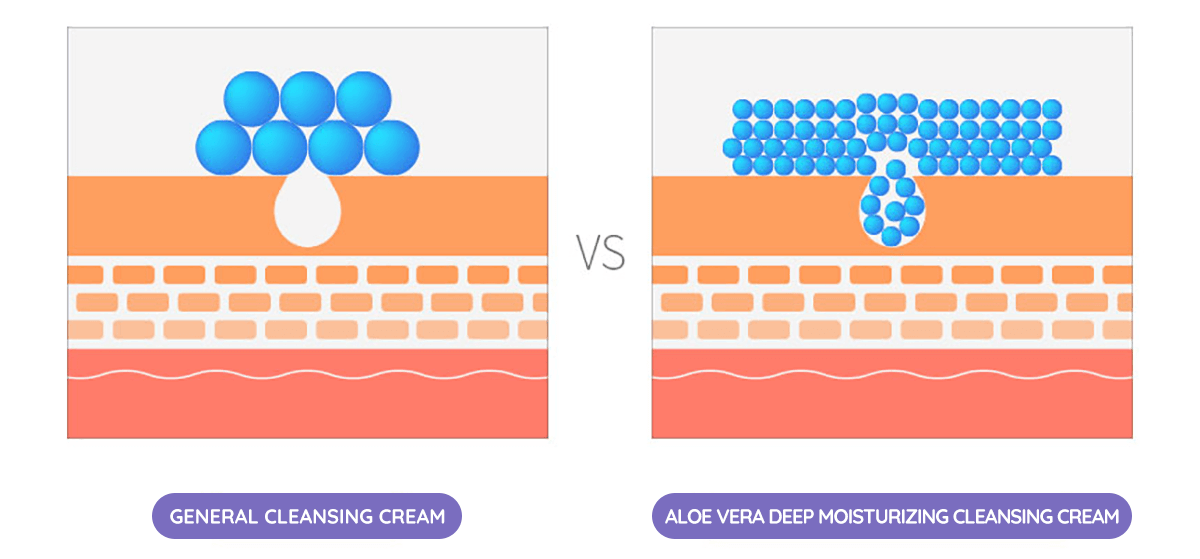 VS

GENERAL CLEANSING CREAM

ALOE VERA DEEP MOISTURIZING CLEANSING CREAM